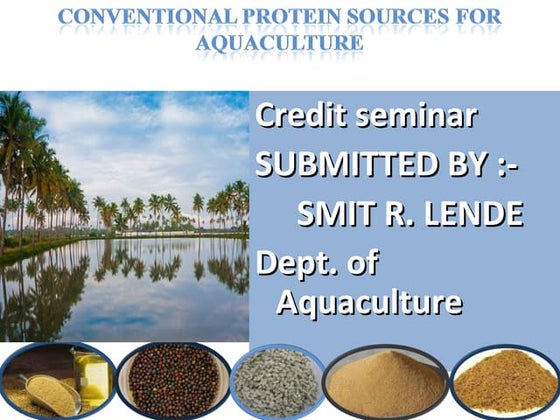 CONVENTIONAL PROTEIN SOURCES FOR AQUACULTURE

Credit seminar
SUBMITTED BY :-
SMIT R. LENDE
Dept. of Aquaculture